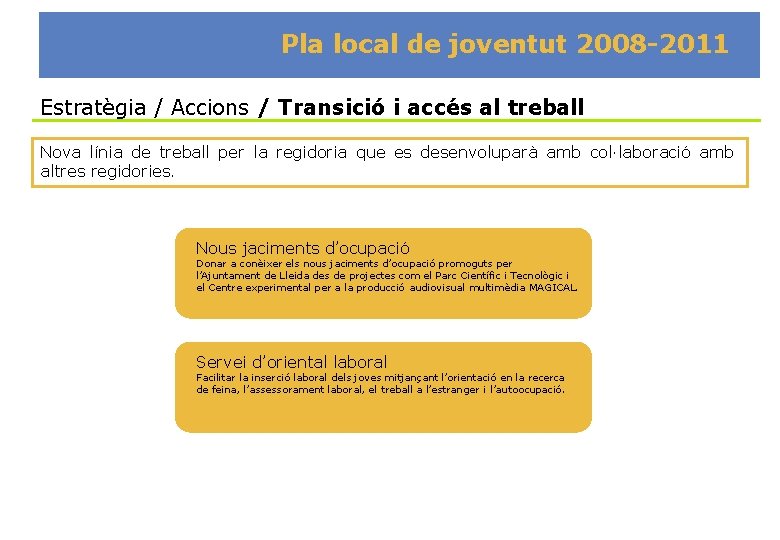 Pla local de joventut 2008-2011

Estratègia / Accions / Transició i accés al treball

Nova línia de treball per la regidoria que es desenvoluparà amb col·laboració amb altres regidories.

Nous jaciments d'ocupació
Donar a conèixer els nous jaciments d'ocupació promoguts per l'Ajuntament de Lleida des de projectes com el Parc Científic i Tecnològic i el Centre experimental per a la producció audiovisual multimèdia MAGICAL.

Servei d'oriental laboral
Facilitar la inserció laboral dels joves mitjançant l'orientació en la recerca de feina, l'assessorament laboral, el treball a l'estranger i l'autoocupació.